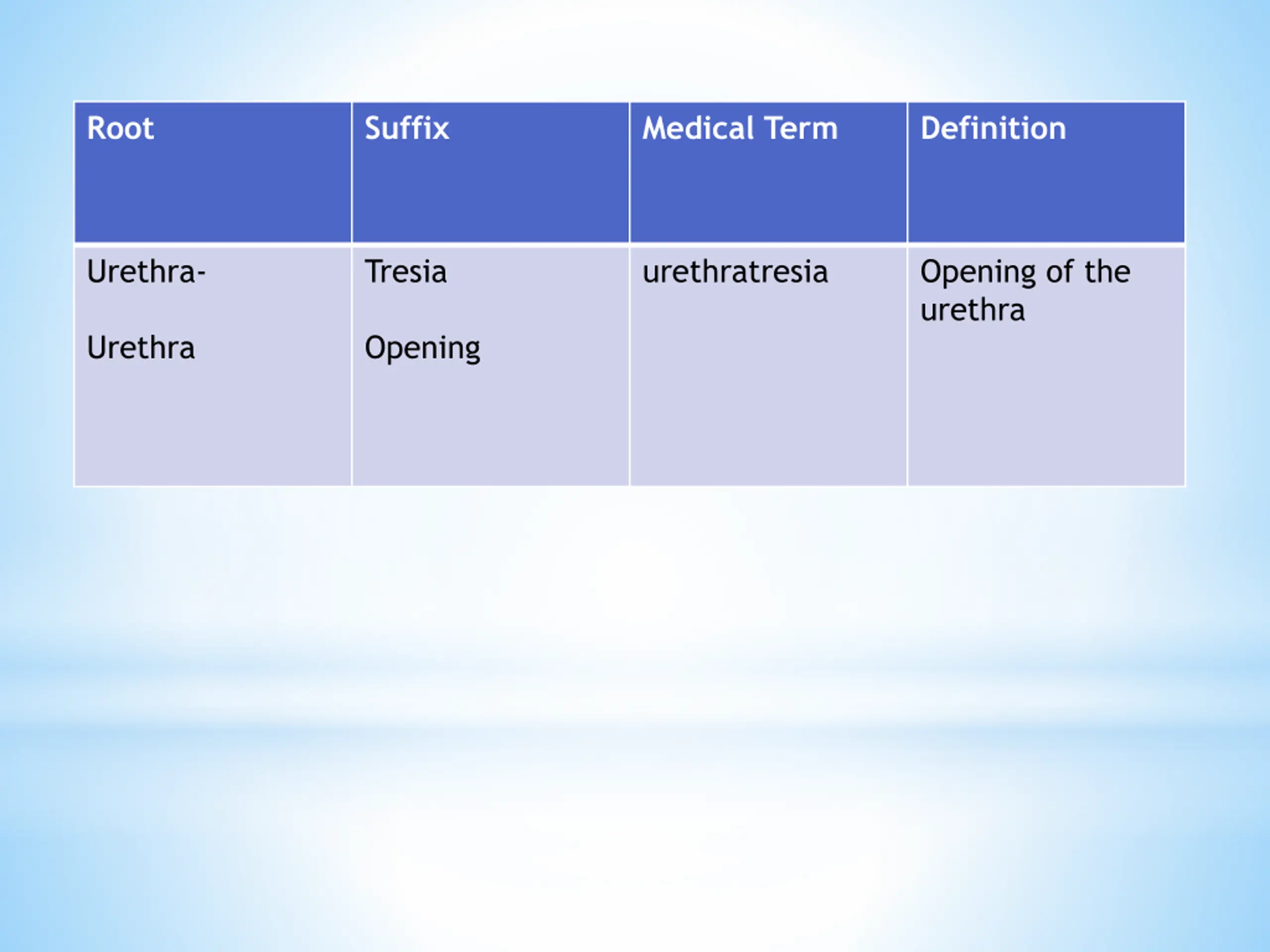 | Root | Suffix | Medical Term | Definition |
|---|---|---|---|
| Urethra-<br><br>Urethra | Tresia<br><br>Opening | urethratresia | Opening of the urethra |